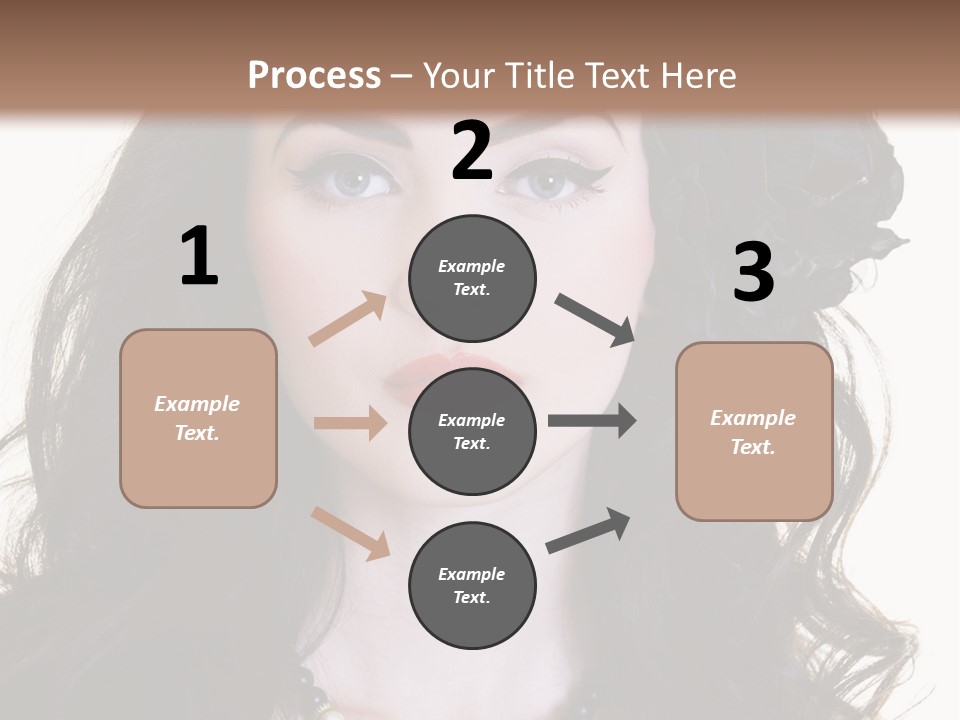 Process – Your Title Text Here

1

Example Text.

2

Example Text.

Example Text.

Example Text.

3

Example Text.